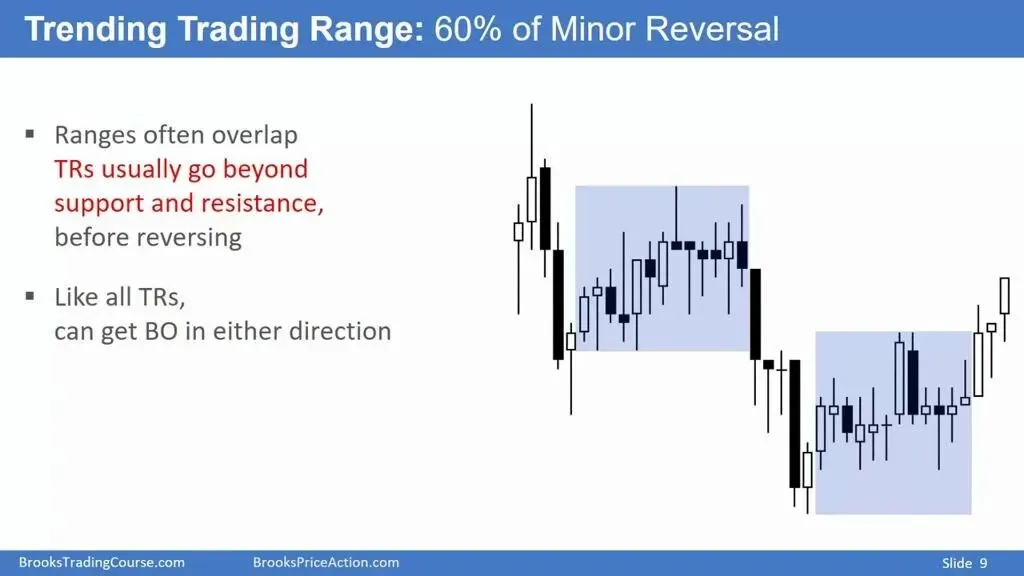 Trending Trading Range: 60% of Minor Reversal

▪ Ranges often overlap
TRs usually go beyond support and resistance, before reversing

▪ Like all TRs, can get BO in either direction

BrooksTradingCourse.com BrooksPriceAction.com Slide 9